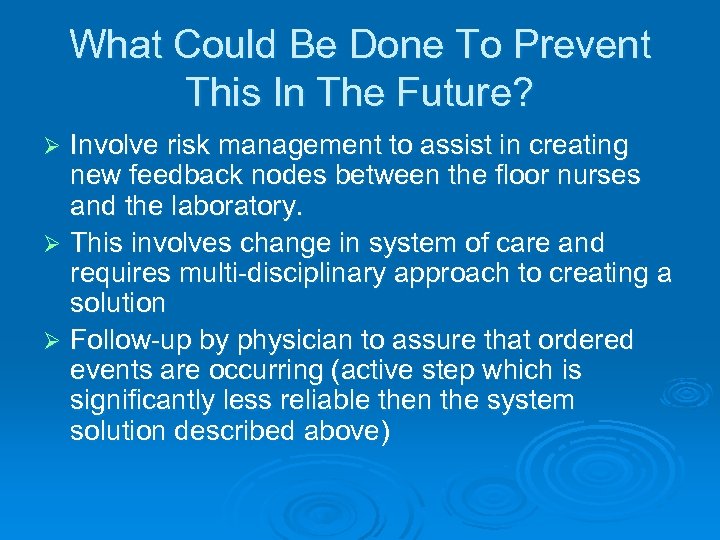 What Could Be Done To Prevent This In The Future?

➢ Involve risk management to assist in creating new feedback nodes between the floor nurses and the laboratory.

➢ This involves change in system of care and requires multi-disciplinary approach to creating a solution

➢ Follow-up by physician to assure that ordered events are occurring (active step which is significantly less reliable then the system solution described above)